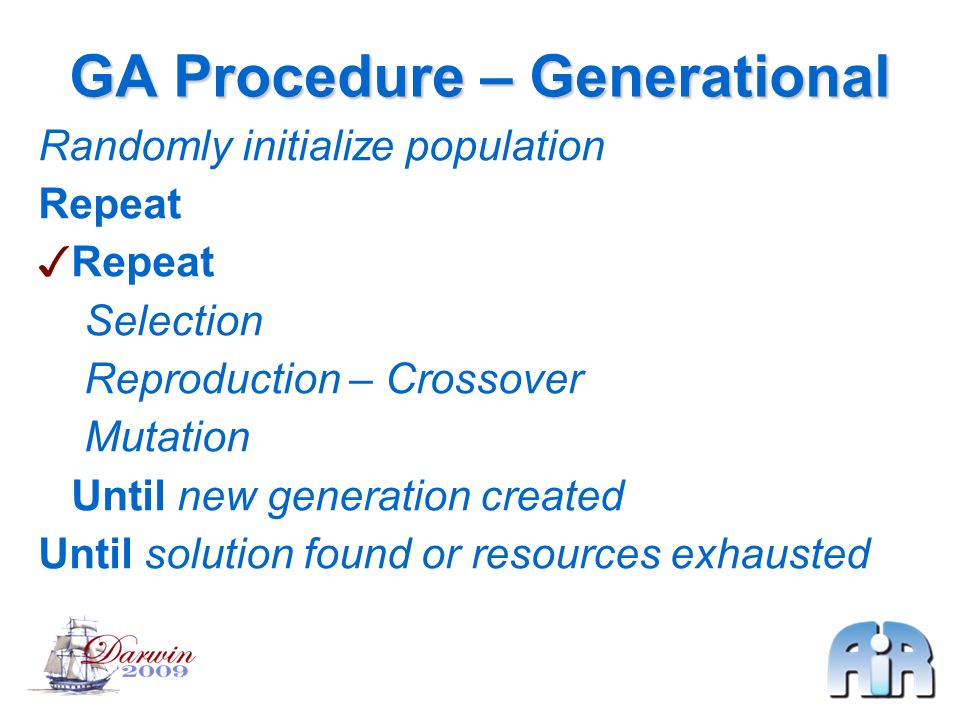 GA Procedure – Generational

Randomly initialize population

Repeat

✓Repeat

Selection

Reproduction – Crossover

Mutation

Until new generation created

Until solution found or resources exhausted

Darwin 2009

AiR